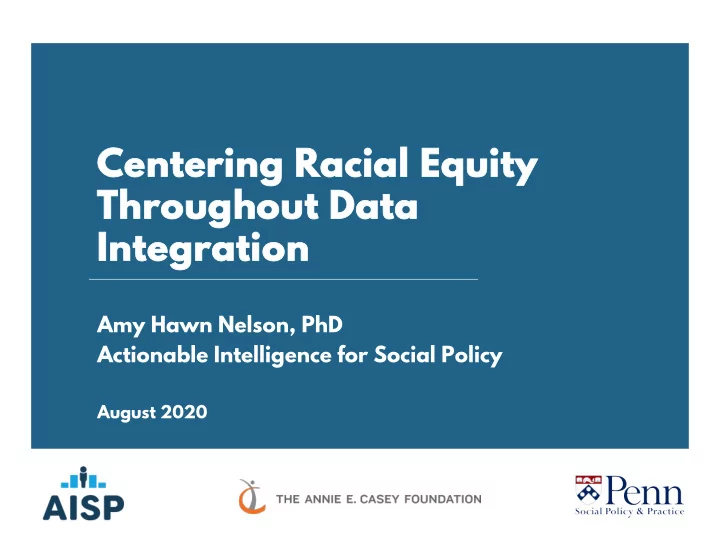 Centering Racial Equity Throughout Data Integration

Amy Hawn Nelson, PhD
Actionable Intelligence for Social Policy

August 2020

AISP

THE ANNIE E. CASEY FOUNDATION

Penn
Social Policy & Practice